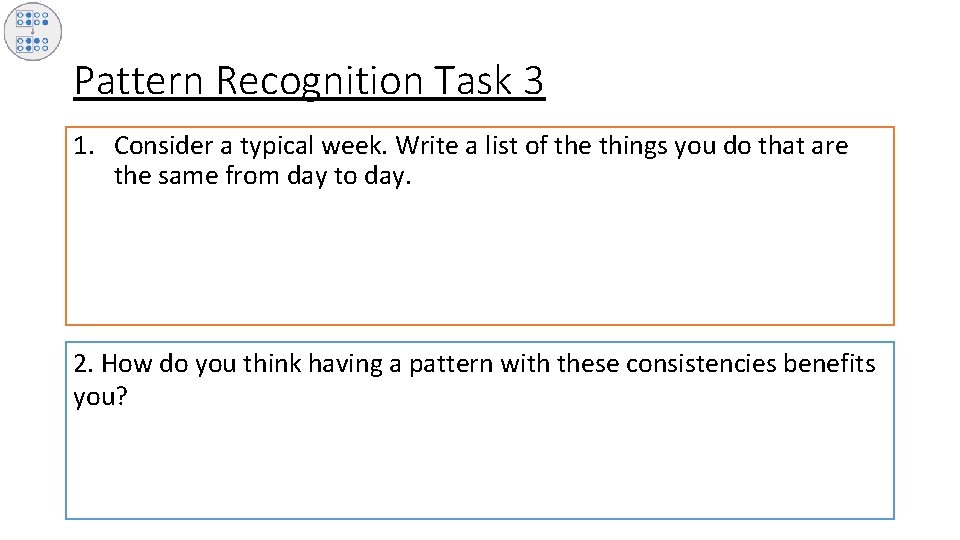 Pattern Recognition Task 3

1. Consider a typical week. Write a list of the things you do that are the same from day to day.

2. How do you think having a pattern with these consistencies benefits you?